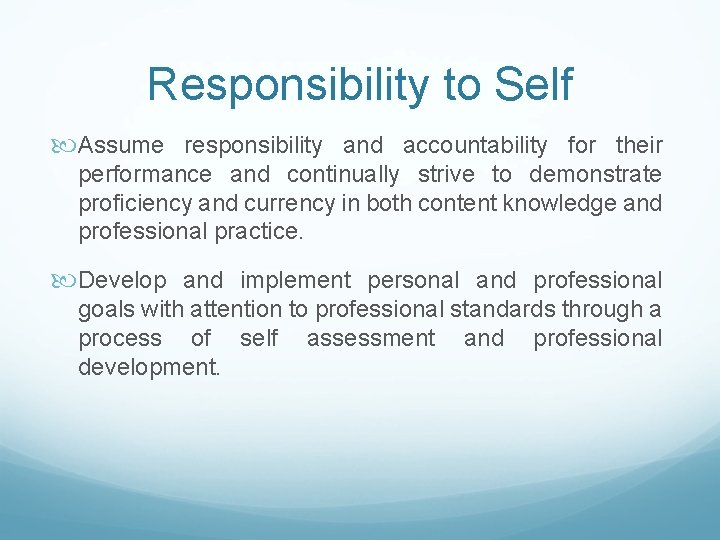 Responsibility to Self

Assume responsibility and accountability for their performance and continually strive to demonstrate proficiency and currency in both content knowledge and professional practice.

Develop and implement personal and professional goals with attention to professional standards through a process of self assessment and professional development.